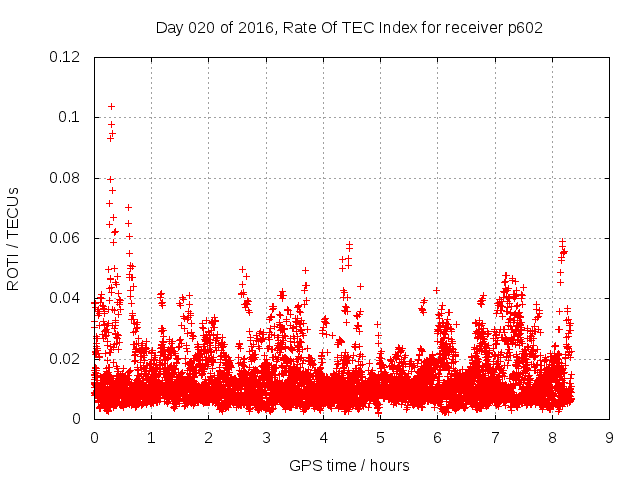 Day 020 of 2016, Rate Of TEC Index for receiver p602

ROTI / TECUs

0.12
0.1
0.08
0.06
0.04
0.02
0

0 1 2 3 4 5 6 7 8 9

GPS time / hours